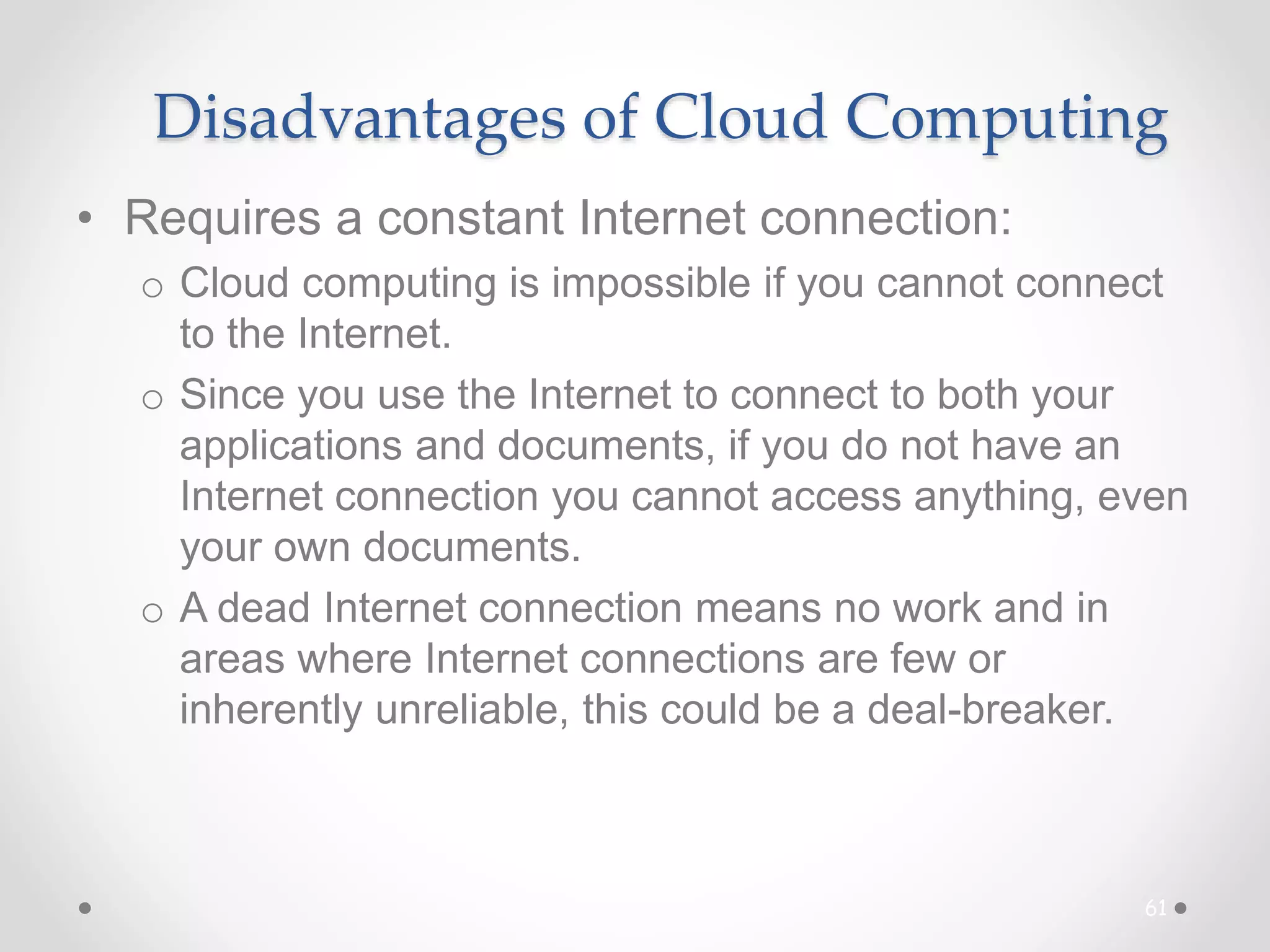 Disadvantages of Cloud Computing

• Requires a constant Internet connection:

o Cloud computing is impossible if you cannot connect to the Internet.

o Since you use the Internet to connect to both your applications and documents, if you do not have an Internet connection you cannot access anything, even your own documents.

o A dead Internet connection means no work and in areas where Internet connections are few or inherently unreliable, this could be a deal-breaker.

61